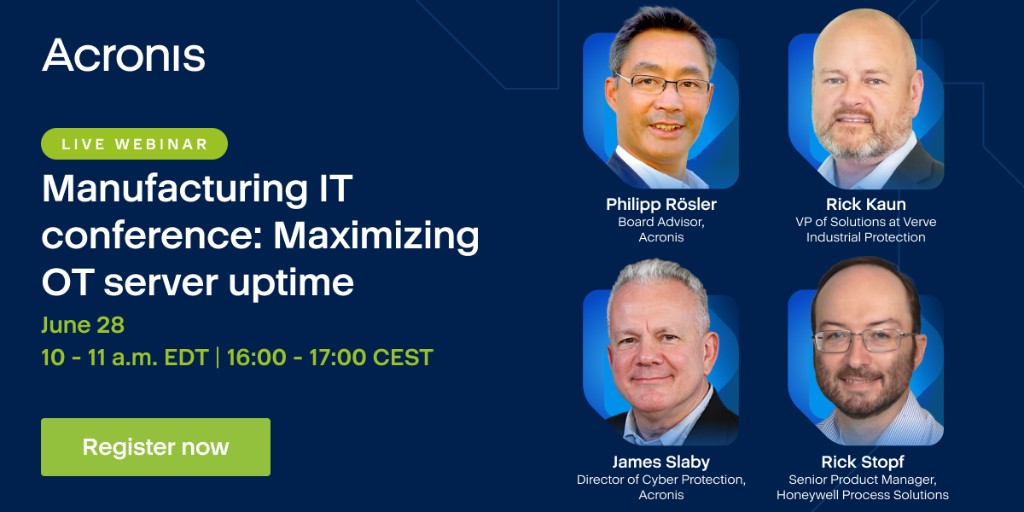 Acronis

LIVE WEBINAR

Manufacturing IT conference: Maximizing OT server uptime

June 28

10 - 11 a.m. EDT | 16:00 - 17:00 CEST

Register now

Philipp Rösler
Board Advisor, Acronis

Rick Kaun
VP of Solutions at Verve Industrial Protection

James Slaby
Director of Cyber Protection, Acronis

Rick Stopf
Senior Product Manager, Honeywell Process Solutions